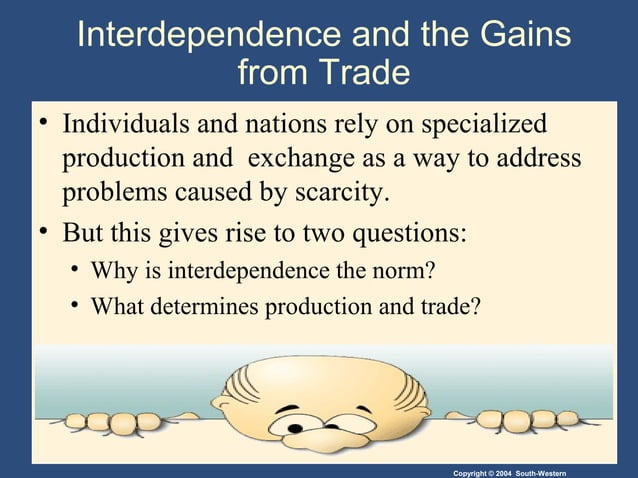 Interdependence and the Gains from Trade

• Individuals and nations rely on specialized production and exchange as a way to address problems caused by scarcity.

• But this gives rise to two questions:
  • Why is interdependence the norm?
  • What determines production and trade?

Copyright © 2004 South-Western